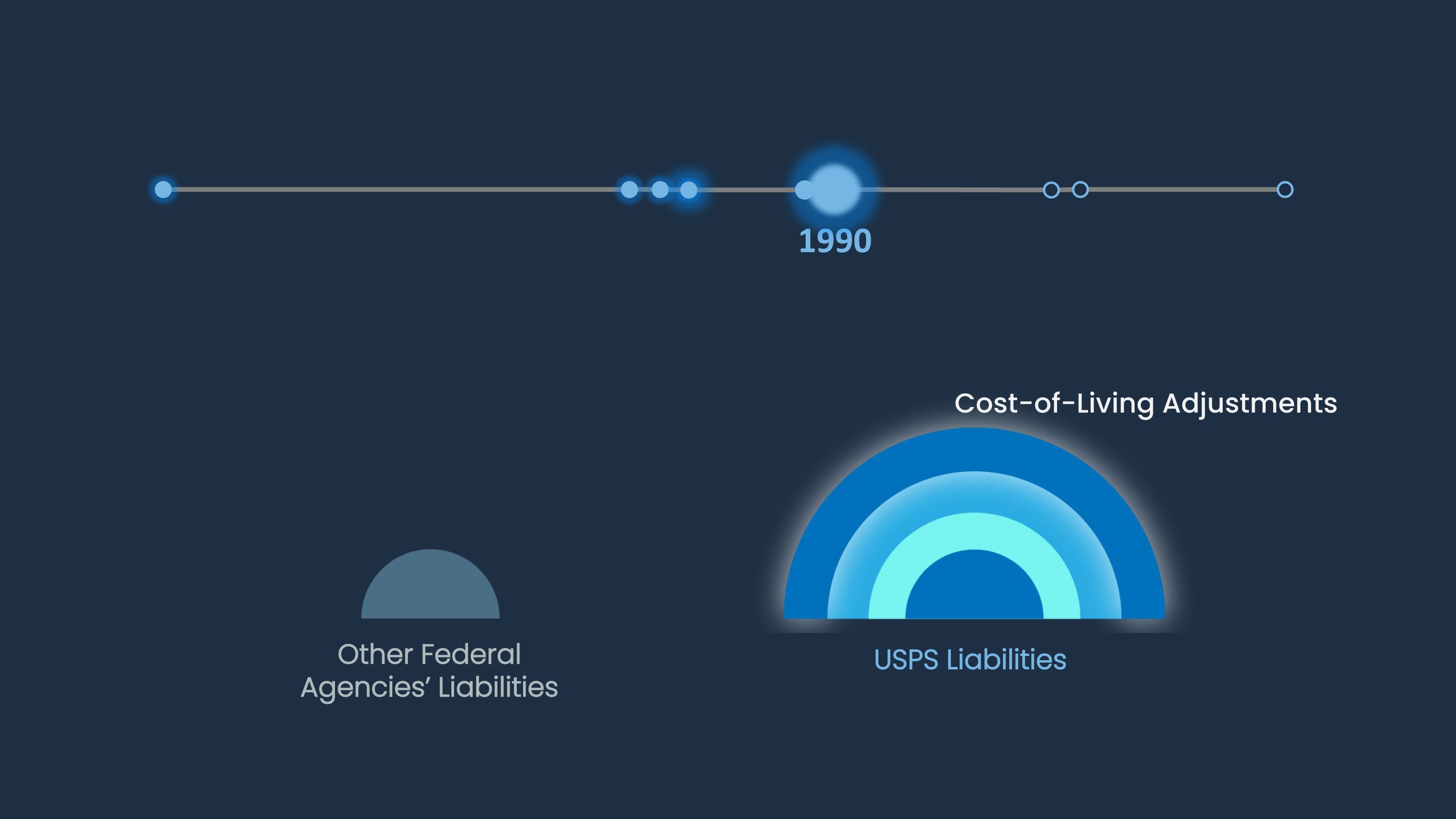 1990

Cost-of-Living Adjustments

Other Federal Agencies' Liabilities

USPS Liabilities